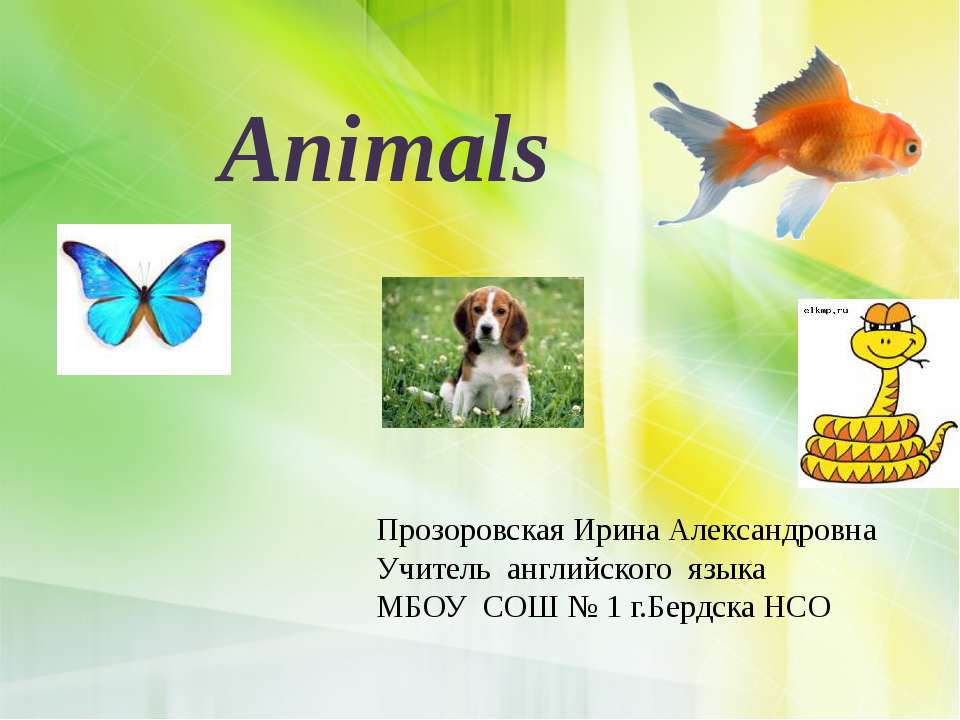 Animals

elkmp.ru

Прозоровская Ирина Александровна
Учитель английского языка
МБОУ СОШ № 1 г.Бердска НСО